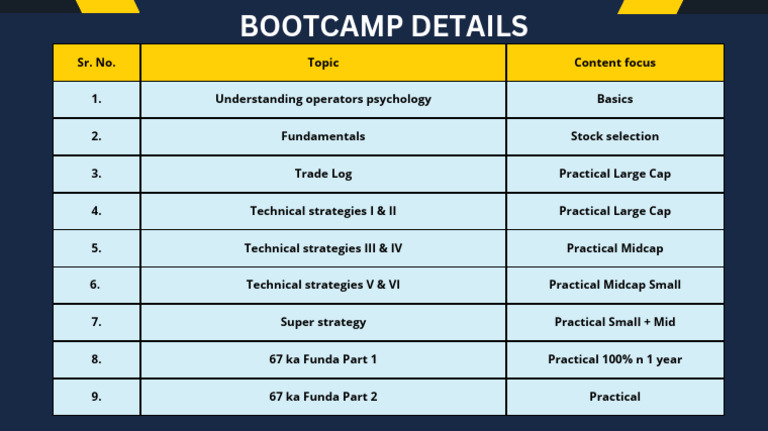 BOOTCAMP DETAILS

| Sr. No. | Topic | Content focus |
|---|---|---|
| 1. | Understanding operators psychology | Basics |
| 2. | Fundamentals | Stock selection |
| 3. | Trade Log | Practical Large Cap |
| 4. | Technical strategies I & II | Practical Large Cap |
| 5. | Technical strategies III & IV | Practical Midcap |
| 6. | Technical strategies V & VI | Practical Midcap Small |
| 7. | Super strategy | Practical Small + Mid |
| 8. | 67 ka Funda Part 1 | Practical 100% n 1 year |
| 9. | 67 ka Funda Part 2 | Practical |